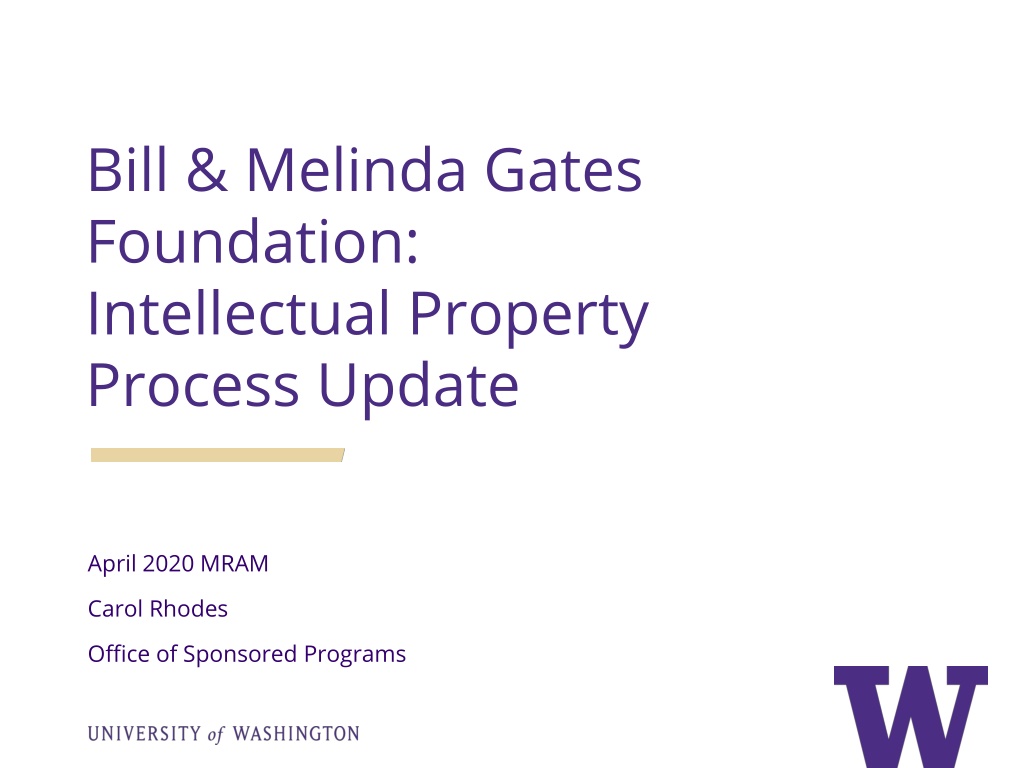 Bill & Melinda Gates Foundation: Intellectual Property Process Update

April 2020 MRAM

Carol Rhodes

Office of Sponsored Programs

UNIVERSITY of WASHINGTON

W